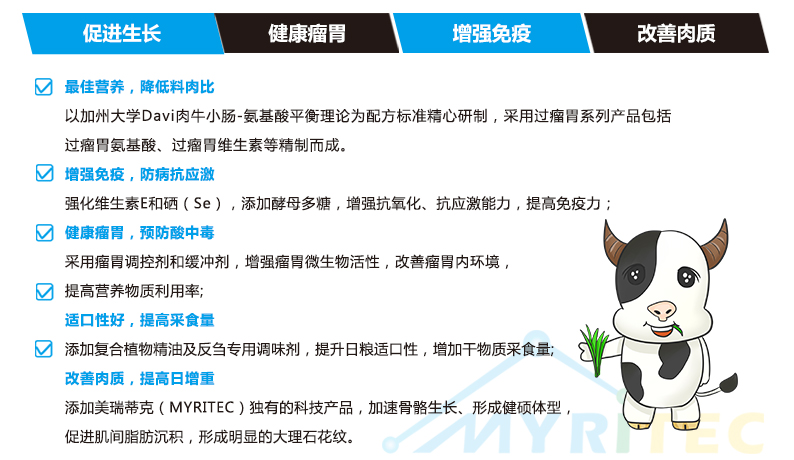 促进生长　健康瘤胃　增强免疫　改善肉质

最佳营养，降低料肉比
以加州大学Davi肉牛小肠-氨基酸平衡理论为配方标准精心研制，采用过瘤胃系列产品包括过瘤胃氨基酸、过瘤胃维生素等精制而成。

增强免疫，防病抗应激
强化维生素E和硒（Se），添加酵母多糖，增强抗氧化、抗应激能力，提高免疫力；

健康瘤胃，预防酸中毒
采用瘤胃调控剂和缓冲剂，增强瘤胃微生物活性，改善瘤胃内环境，

提高营养物质利用率;

适口性好，提高采食量

添加复合植物精油及反刍专用调味剂，提升日粮适口性，增加干物质采食量;

改善肉质，提高日增重
添加美瑞蒂克（MYRITEC）独有的科技产品，加速骨骼生长、形成健硕体型，促进肌间脂肪沉积，形成明显的大理石花纹。

MYRITEC